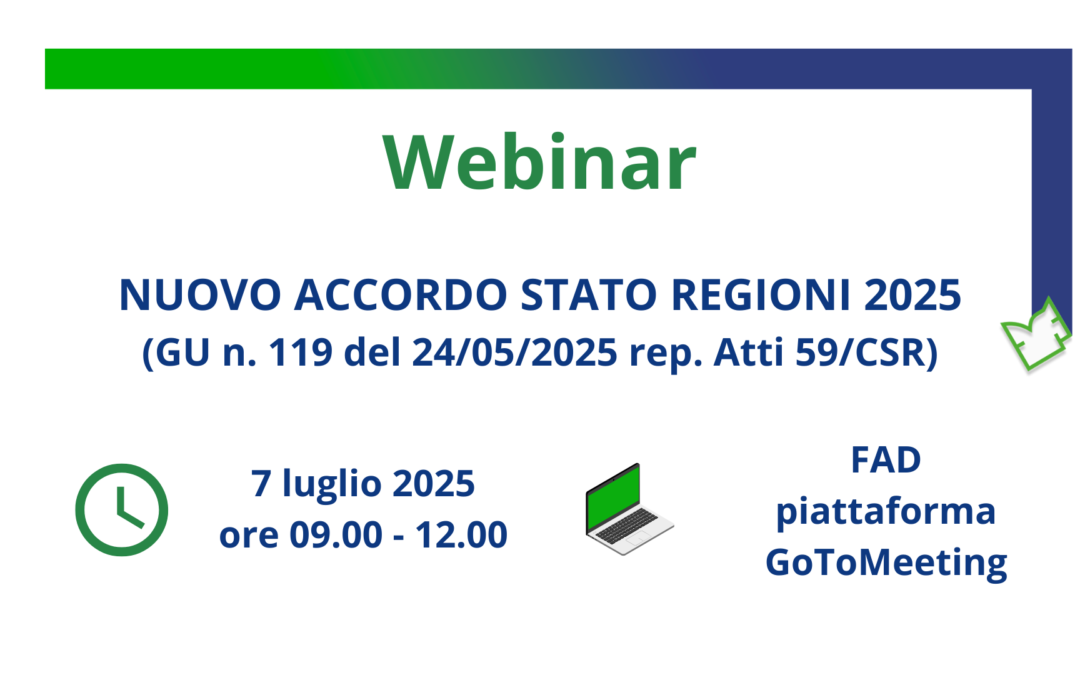 Webinar

NUOVO ACCORDO STATO REGIONI 2025
(GU n. 119 del 24/05/2025 rep. Atti 59/CSR)

7 luglio 2025
ore 09.00 - 12.00

FAD
piattaforma
GoToMeeting